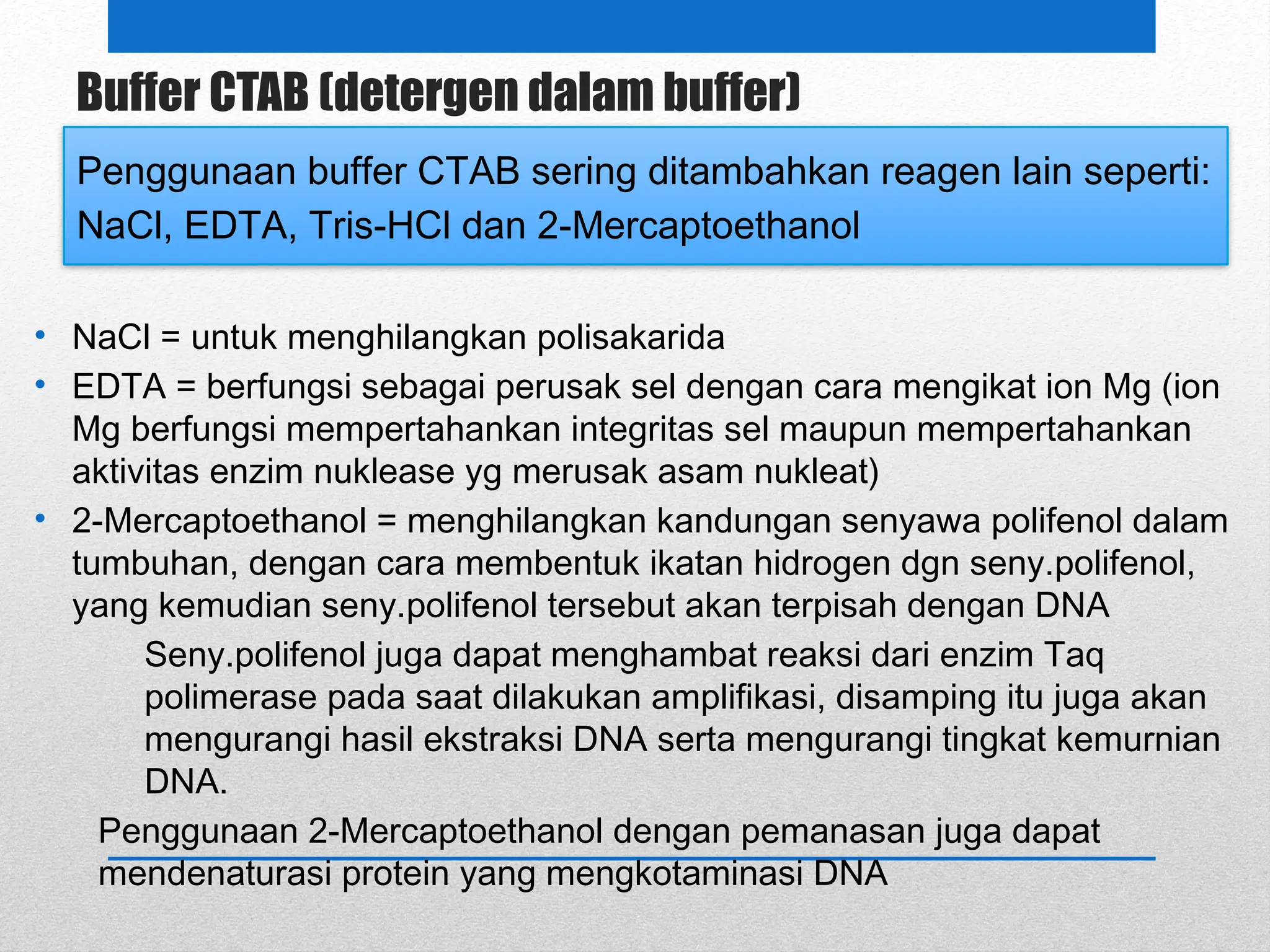 Buffer CTAB (detergen dalam buffer)

Penggunaan buffer CTAB sering ditambahkan reagen lain seperti: NaCl, EDTA, Tris-HCl dan 2-Mercaptoethanol

• NaCl = untuk menghilangkan polisakarida
• EDTA = berfungsi sebagai perusak sel dengan cara mengikat ion Mg (ion Mg berfungsi mempertahankan integritas sel maupun mempertahankan aktivitas enzim nuklease yg merusak asam nukleat)
• 2-Mercaptoethanol = menghilangkan kandungan senyawa polifenol dalam tumbuhan, dengan cara membentuk ikatan hidrogen dgn seny.polifenol, yang kemudian seny.polifenol tersebut akan terpisah dengan DNA

Seny.polifenol juga dapat menghambat reaksi dari enzim Taq polimerase pada saat dilakukan amplifikasi, disamping itu juga akan mengurangi hasil ekstraksi DNA serta mengurangi tingkat kemurnian DNA.

Penggunaan 2-Mercaptoethanol dengan pemanasan juga dapat mendenaturasi protein yang mengkotaminasi DNA